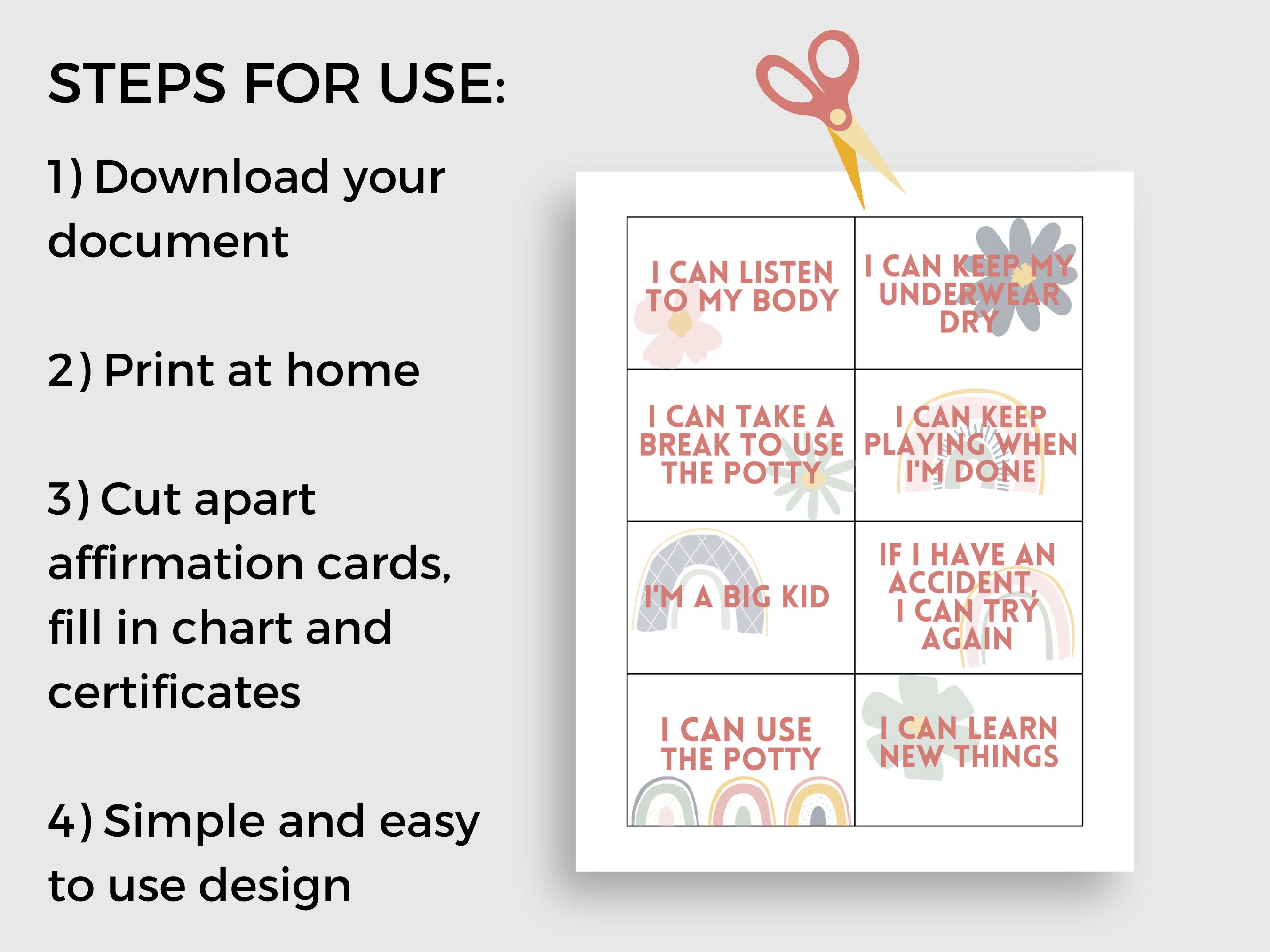 STEPS FOR USE:

1) Download your document

2) Print at home

3) Cut apart affirmation cards, fill in chart and certificates

4) Simple and easy to use design

| I CAN LISTEN TO MY BODY | I CAN KEEP MY UNDERWEAR DRY |
|---|---|
| I CAN TAKE A BREAK TO USE THE POTTY | I CAN KEEP PLAYING WHEN I'M DONE |
| I'M A BIG KID | IF I HAVE AN ACCIDENT, I CAN TRY AGAIN |
| I CAN USE THE POTTY | I CAN LEARN NEW THINGS |